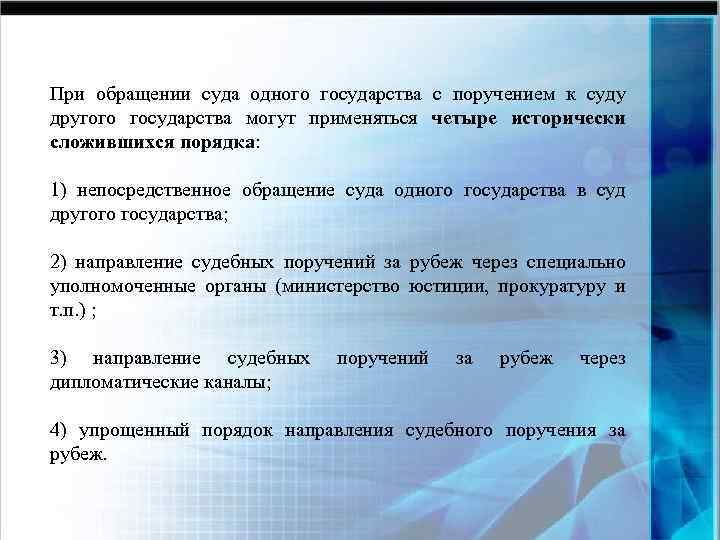 При обращении суда одного государства с поручением к суду другого государства могут применяться четыре исторически сложившихся порядка:

1) непосредственное обращение суда одного государства в суд другого государства;

2) направление судебных поручений за рубеж через специально уполномоченные органы (министерство юстиции, прокуратуру и т.п.) ;

3) направление судебных поручений за рубеж через дипломатические каналы;

4) упрощенный порядок направления судебного поручения за рубеж.